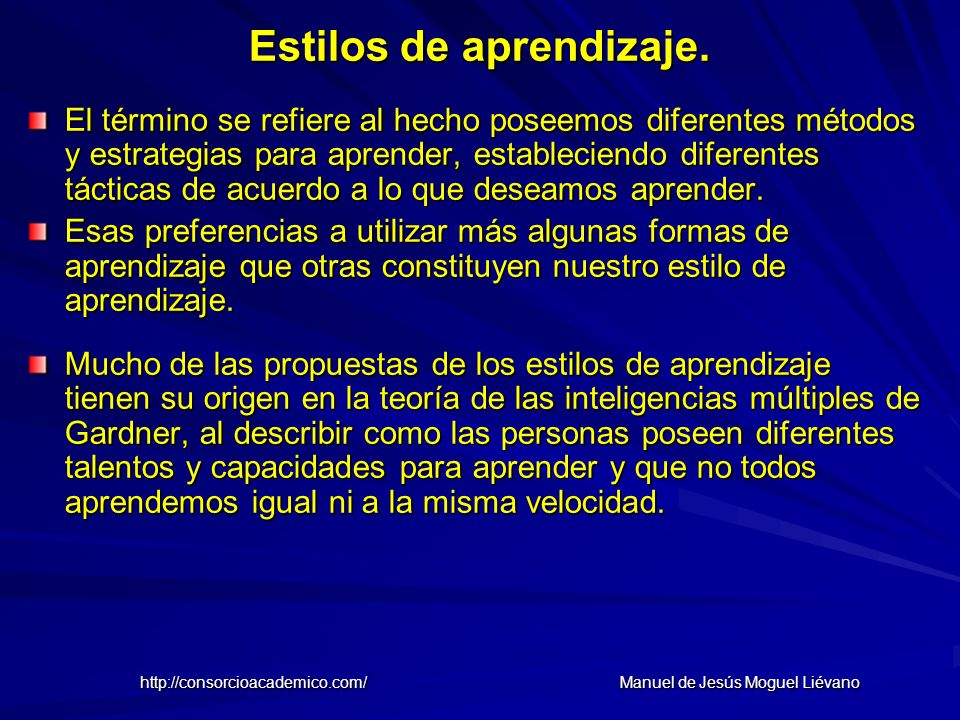 Estilos de aprendizaje.

El término se refiere al hecho poseemos diferentes métodos y estrategias para aprender, estableciendo diferentes tácticas de acuerdo a lo que deseamos aprender.

Esas preferencias a utilizar más algunas formas de aprendizaje que otras constituyen nuestro estilo de aprendizaje.

Mucho de las propuestas de los estilos de aprendizaje tienen su origen en la teoría de las inteligencias múltiples de Gardner, al describir como las personas poseen diferentes talentos y capacidades para aprender y que no todos aprendemos igual ni a la misma velocidad.

http://consorcioacademico.com/

Manuel de Jesús Moguel Liévano